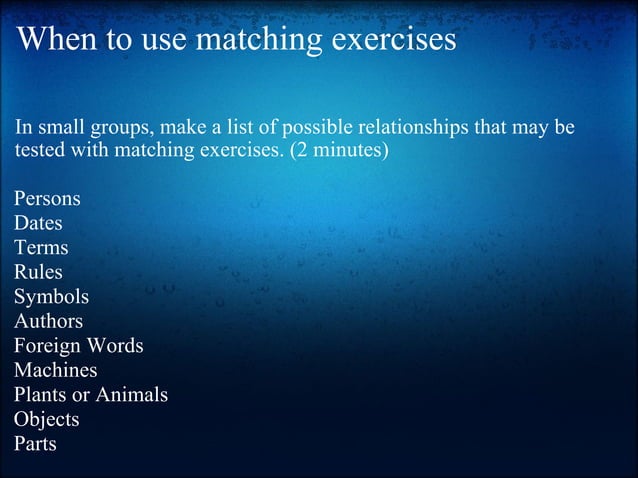 When to use matching exercises

In small groups, make a list of possible relationships that may be tested with matching exercises. (2 minutes)

Persons
Dates
Terms
Rules
Symbols
Authors
Foreign Words
Machines
Plants or Animals
Objects
Parts